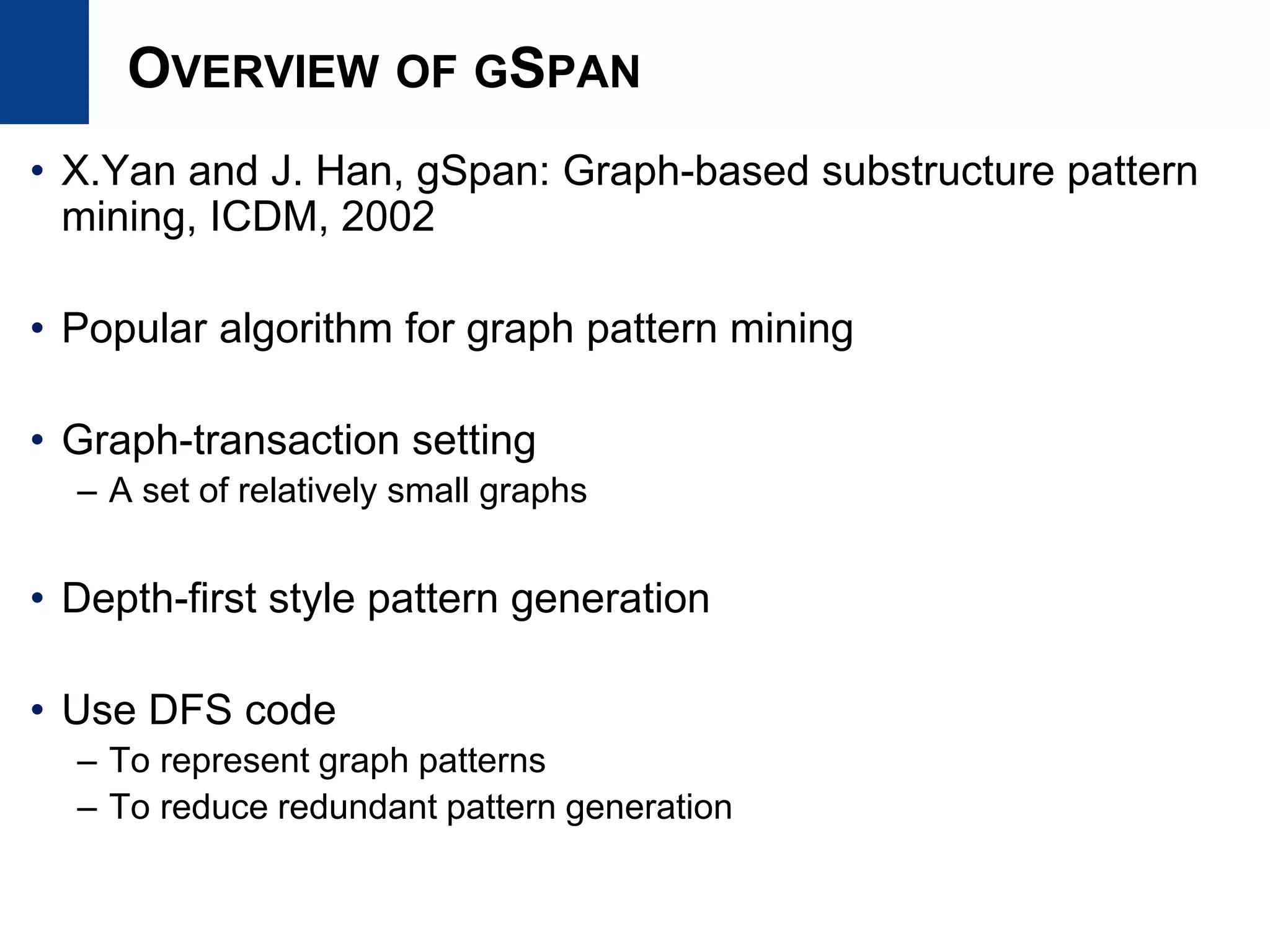 OVERVIEW OF GSPAN

• X.Yan and J. Han, gSpan: Graph-based substructure pattern mining, ICDM, 2002

• Popular algorithm for graph pattern mining

• Graph-transaction setting
– A set of relatively small graphs

• Depth-first style pattern generation

• Use DFS code
– To represent graph patterns
– To reduce redundant pattern generation